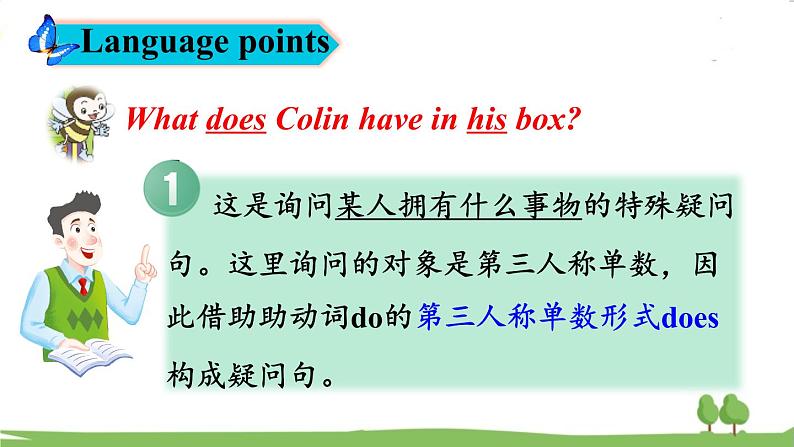 Language points

What does Colin have in his box?

1 这是询问某人拥有什么事物的特殊疑问句。这里询问的对象是第三人称单数，因此借助助动词do的第三人称单数形式does构成疑问句。